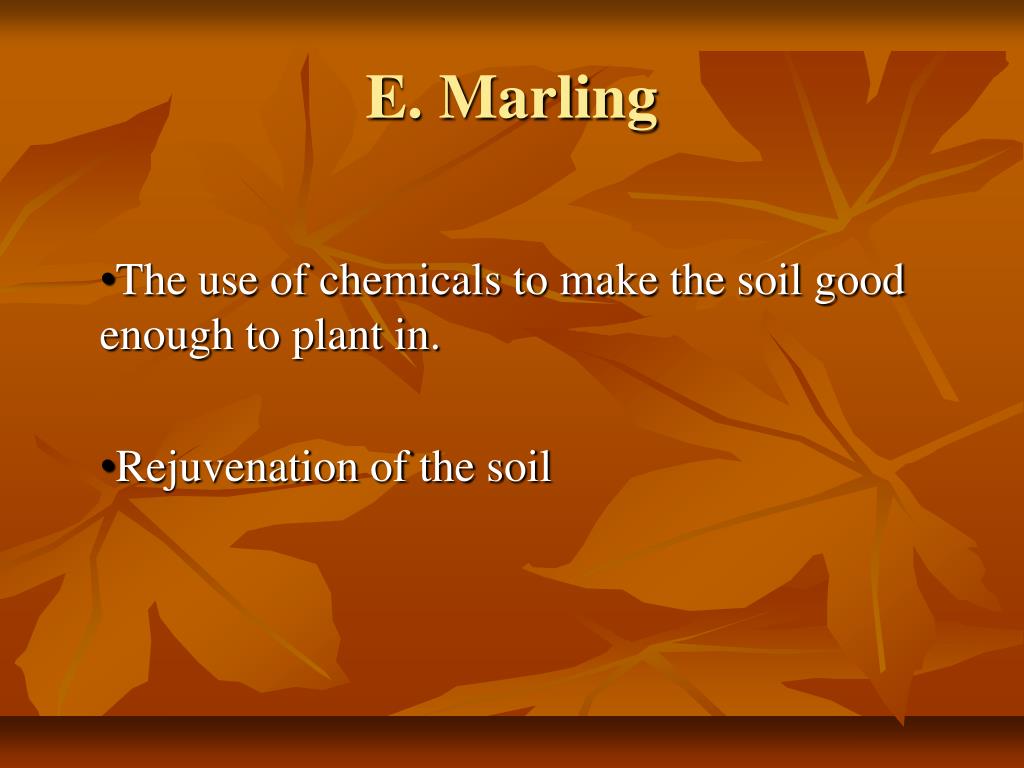 E. Marling

•The use of chemicals to make the soil good enough to plant in.

•Rejuvenation of the soil